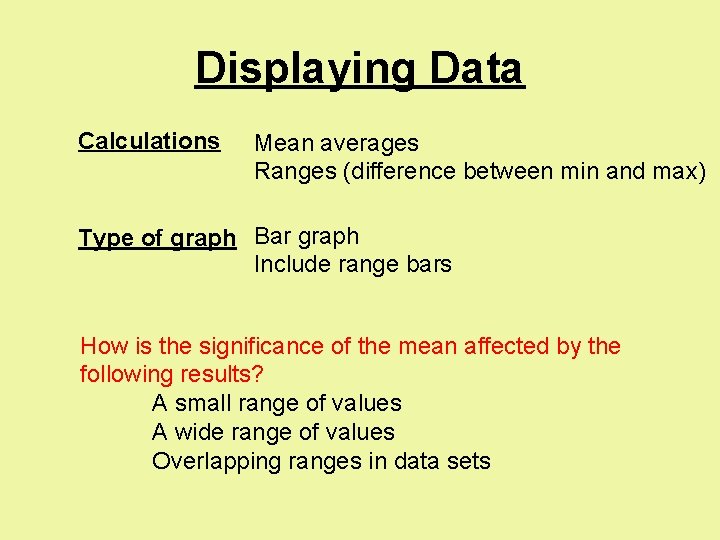 Displaying Data

Calculations Mean averages
Ranges (difference between min and max)

Type of graph Bar graph
Include range bars

How is the significance of the mean affected by the following results?
A small range of values
A wide range of values
Overlapping ranges in data sets